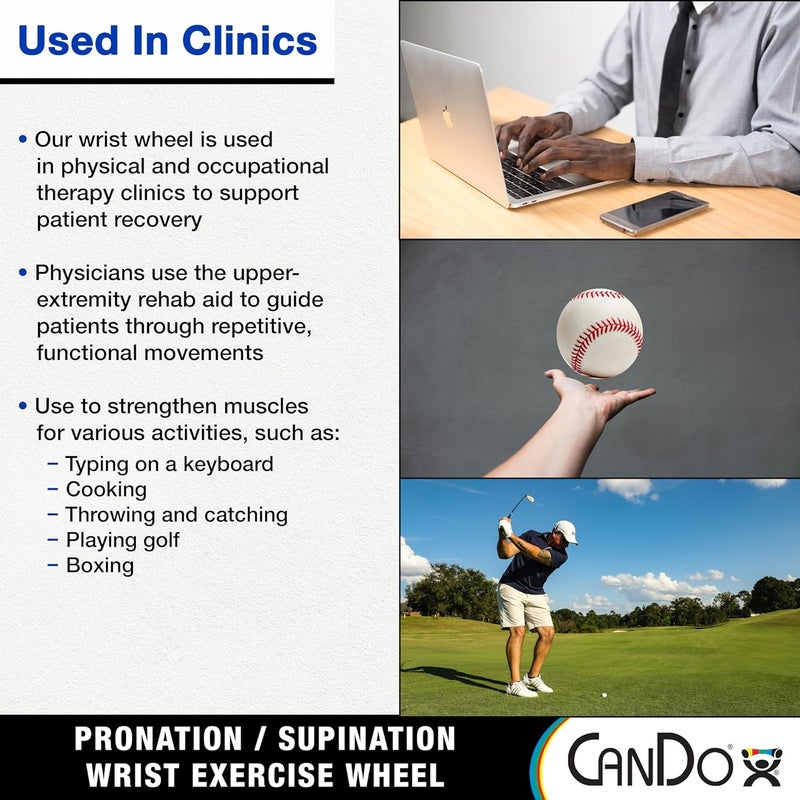 Used In Clinics

• Our wrist wheel is used in physical and occupational therapy clinics to support patient recovery

• Physicians use the upper-extremity rehab aid to guide patients through repetitive, functional movements

• Use to strengthen muscles for various activities, such as:
– Typing on a keyboard
– Cooking
– Throwing and catching
– Playing golf
– Boxing

PRONATION / SUPINATION
WRIST EXERCISE WHEEL

CanDo®